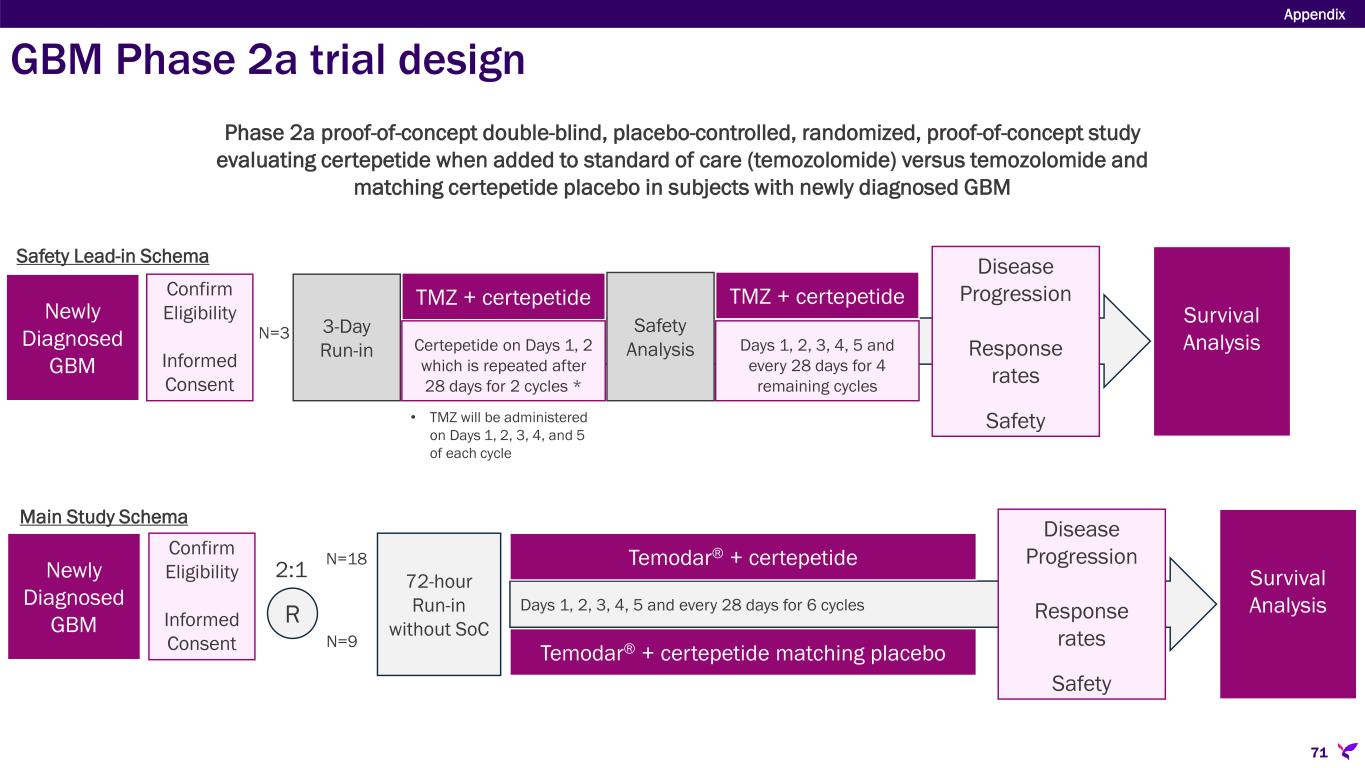 Appendix

GBM Phase 2a trial design

Phase 2a proof-of-concept double-blind, placebo-controlled, randomized, proof-of-concept study evaluating certepetide when added to standard of care (temozolomide) versus temozolomide and matching certepetide placebo in subjects with newly diagnosed GBM

Safety Lead-in Schema

Newly Diagnosed GBM

Confirm Eligibility

Informed Consent

N=3

3-Day Run-in

TMZ + certepetide

Certepetide on Days 1, 2 which is repeated after 28 days for 2 cycles *

• TMZ will be administered on Days 1, 2, 3, 4, and 5 of each cycle

Safety Analysis

TMZ + certepetide

Days 1, 2, 3, 4, 5 and every 28 days for 4 remaining cycles

Disease Progression

Response rates

Safety

Survival Analysis

Main Study Schema

Newly Diagnosed GBM

Confirm Eligibility

Informed Consent

2:1

R

N=18

N=9

72-hour Run-in without SoC

Temodar® + certepetide

Days 1, 2, 3, 4, 5 and every 28 days for 6 cycles

Temodar® + certepetide matching placebo

Disease Progression

Response rates

Safety

Survival Analysis

71